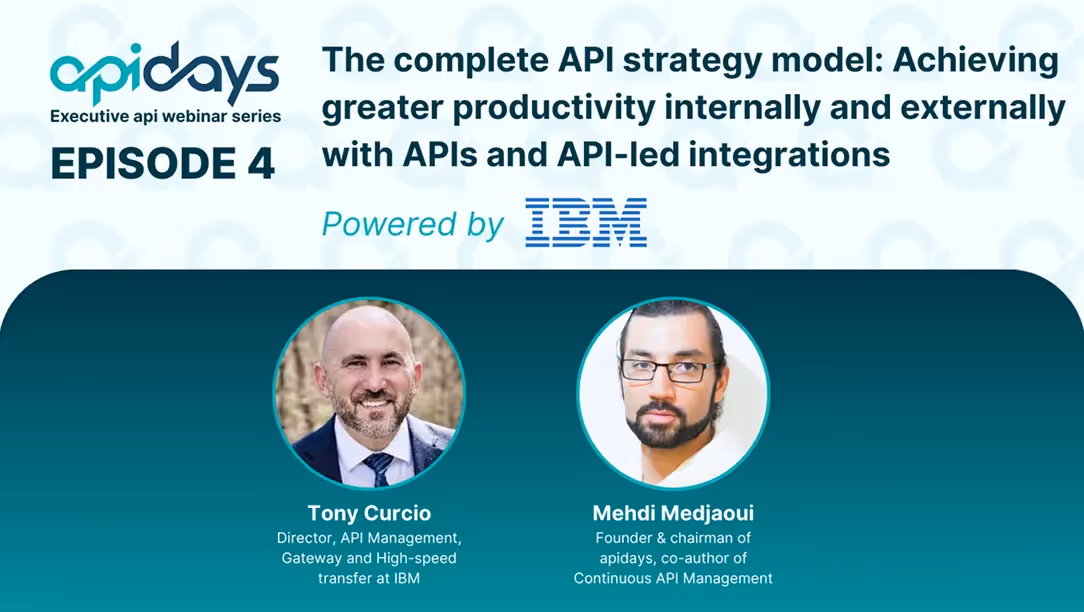 apidays
Executive api webinar series
EPISODE 4

The complete API strategy model: Achieving greater productivity internally and externally with APIs and API-led integrations

Powered by IBM

Tony Curcio
Director, API Management, Gateway and High-speed transfer at IBM

Mehdi Medjaoui
Founder & chairman of apidays, co-author of Continuous API Management